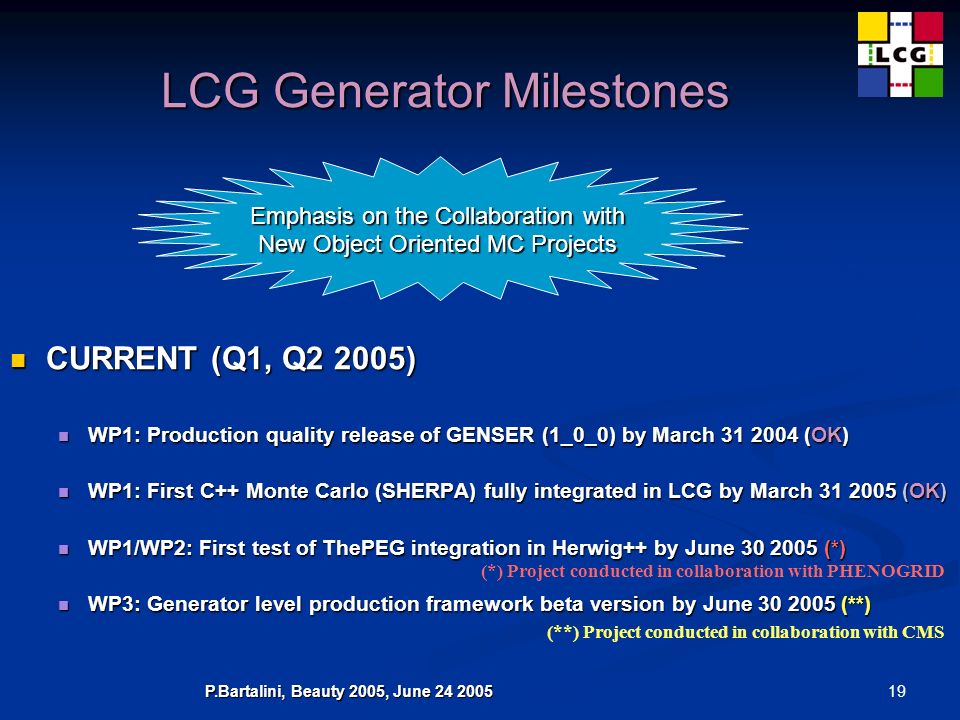 LCG

LCG Generator Milestones

Emphasis on the Collaboration with New Object Oriented MC Projects

CURRENT (Q1, Q2 2005)

WP1: Production quality release of GENSER (1_0_0) by March 31 2004 (OK)

WP1: First C++ Monte Carlo (SHERPA) fully integrated in LCG by March 31 2005 (OK)

WP1/WP2: First test of ThePEG integration in Herwig++ by June 30 2005 (*)

(*) Project conducted in collaboration with PHENOGRID

WP3: Generator level production framework beta version by June 30 2005 (**)

(**) Project conducted in collaboration with CMS

P.Bartalini, Beauty 2005, June 24 2005

19